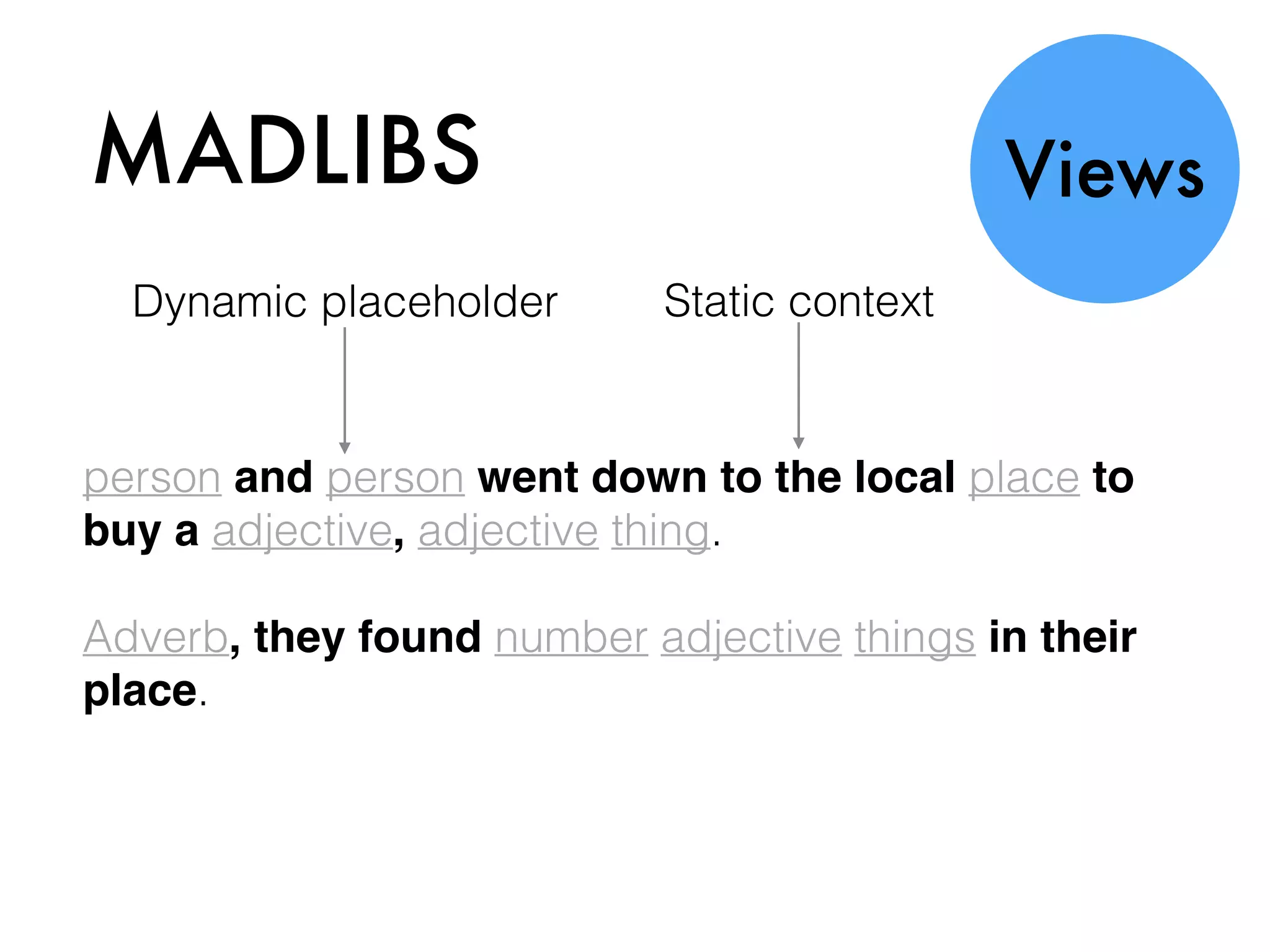 MADLIBS

Views

Dynamic placeholder

Static context

person and person went down to the local place to buy a adjective, adjective thing.

Adverb, they found number adjective things in their place.